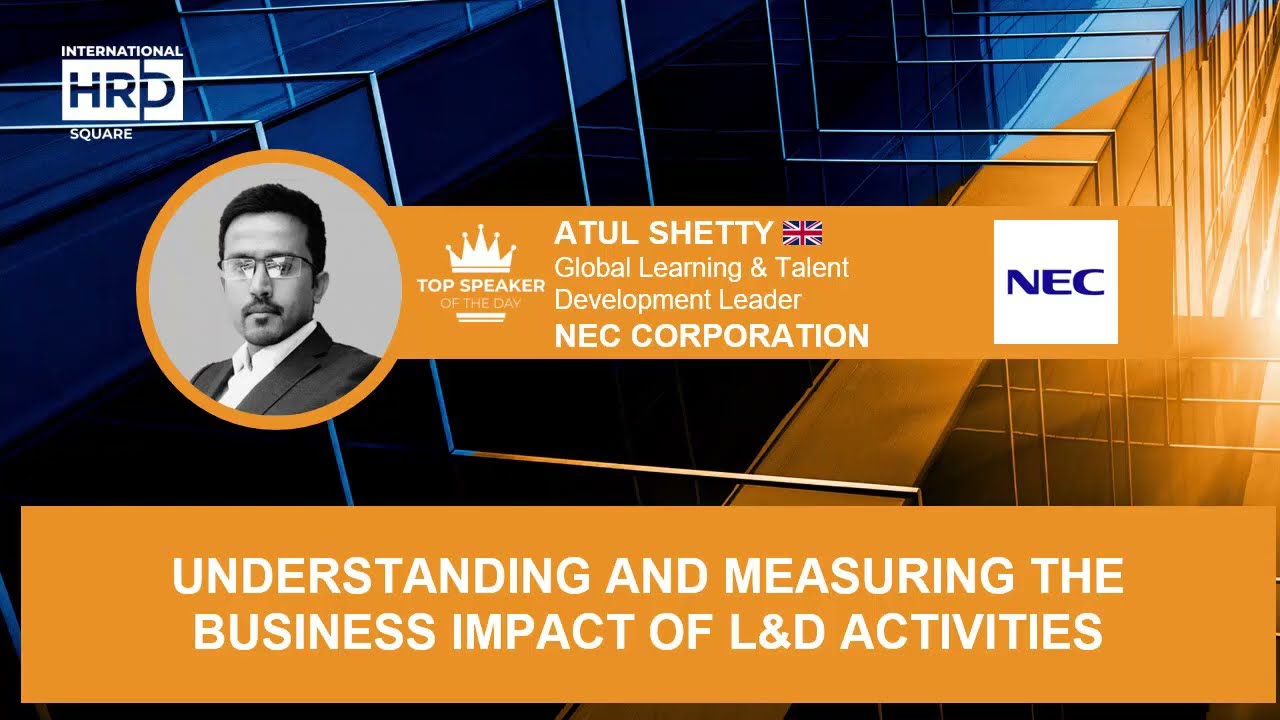 INTERNATIONAL
HRD
SQUARE

TOP SPEAKER
OF THE DAY

ATUL SHETTY
Global Learning & Talent Development Leader
NEC CORPORATION

NEC

UNDERSTANDING AND MEASURING THE BUSINESS IMPACT OF L&D ACTIVITIES